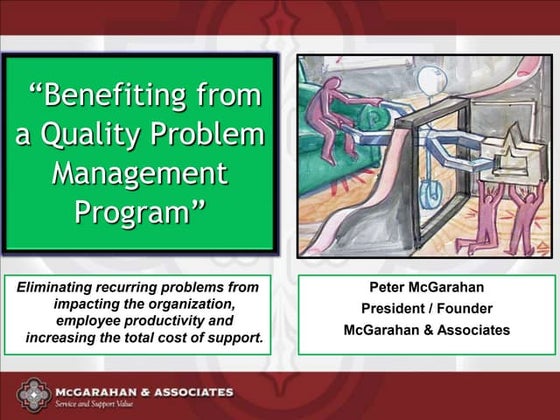 "Benefiting from a Quality Problem Management Program"

Eliminating recurring problems from impacting the organization, employee productivity and increasing the total cost of support.

Peter McGarahan
President / Founder
McGarahan & Associates

McGARAHAN & ASSOCIATES
Service and Support Value